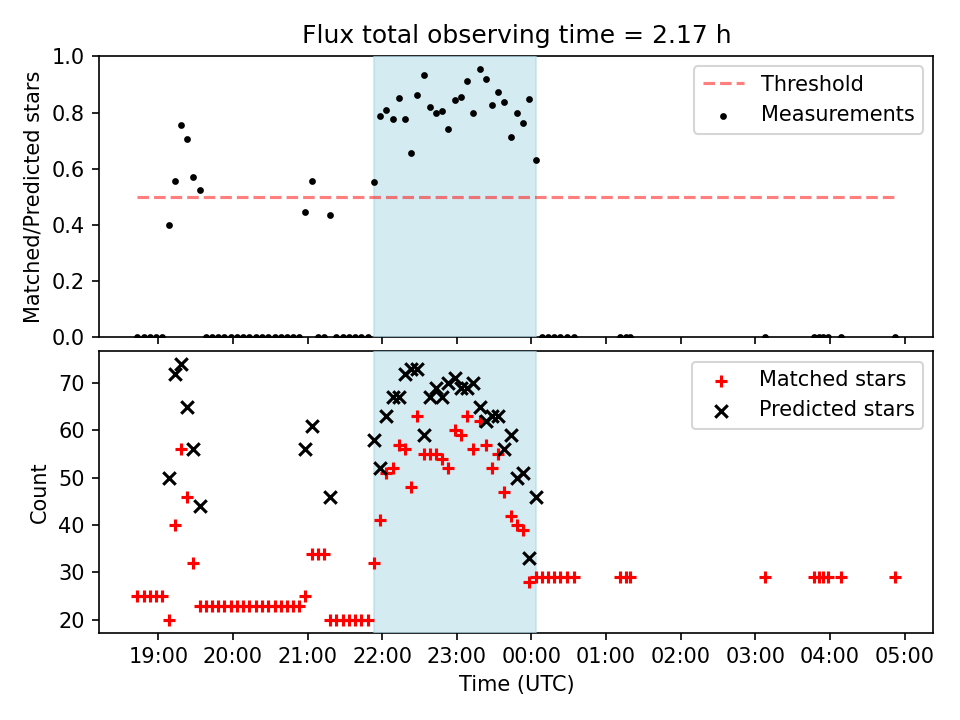 Flux total observing time = 2.17 h

Matched/Predicted stars

1.0
0.8
0.6
0.4
0.2
0.0

Threshold
Measurements

Count

70
60
50
40
30
20

Matched stars
Predicted stars

19:00 20:00 21:00 22:00 23:00 00:00 01:00 02:00 03:00 04:00 05:00

Time (UTC)